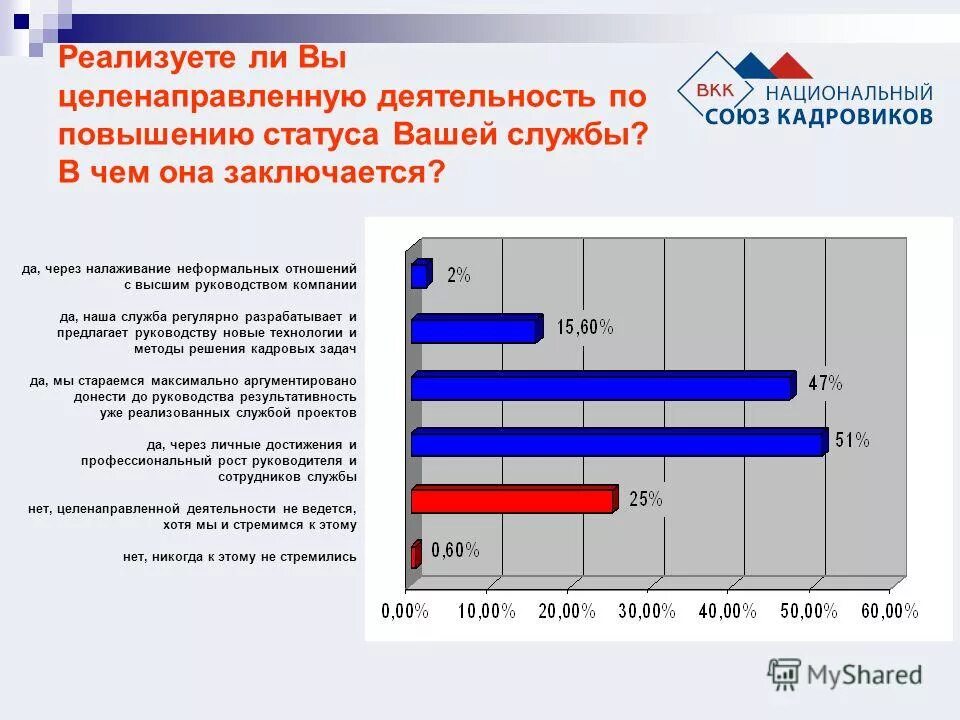 Реализуете ли Вы целенаправленную деятельность по повышению статуса Вашей службы? В чем она заключается?

ВКК НАЦИОНАЛЬНЫЙ СОЮЗ КАДРОВИКОВ

да, через налаживание неформальных отношений с высшим руководством компании

да, наша служба регулярно разрабатывает и предлагает руководству новые технологии и методы решения кадровых задач

да, мы стараемся максимально аргументировано донести до руководства результативность уже реализованных службой проектов

да, через личные достижения и профессиональный рост руководителя и сотрудников службы

нет, целенаправленной деятельности не ведется, хотя мы и стремимся к этому

нет, никогда к этому не стремились

2%

15,60%

47%

51%

25%

0,60%

0,00% 10,00% 20,00% 30,00% 40,00% 50,00% 60,00%

MyShared